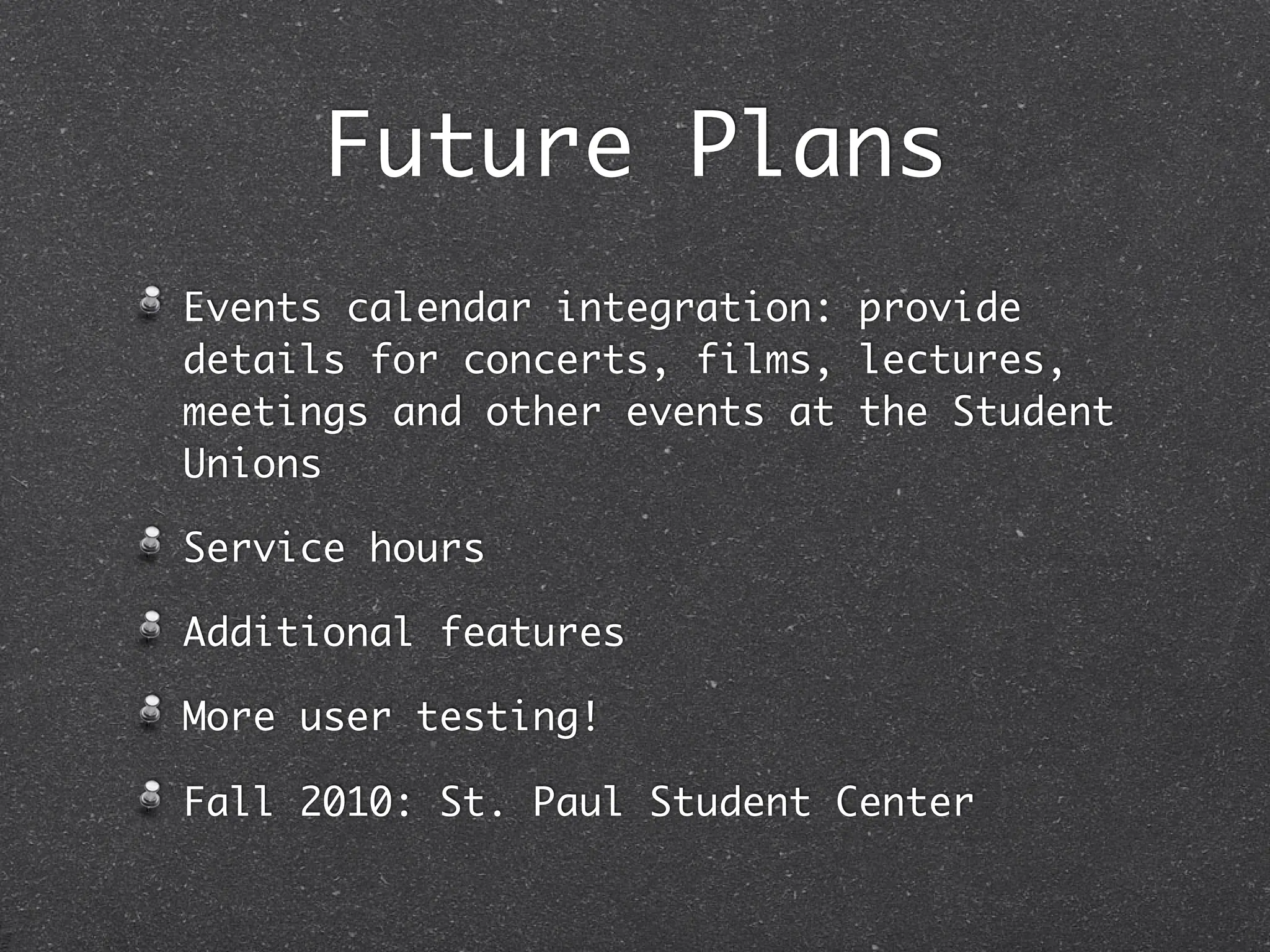 Future Plans

Events calendar integration: provide details for concerts, films, lectures, meetings and other events at the Student Unions

Service hours

Additional features

More user testing!

Fall 2010: St. Paul Student Center